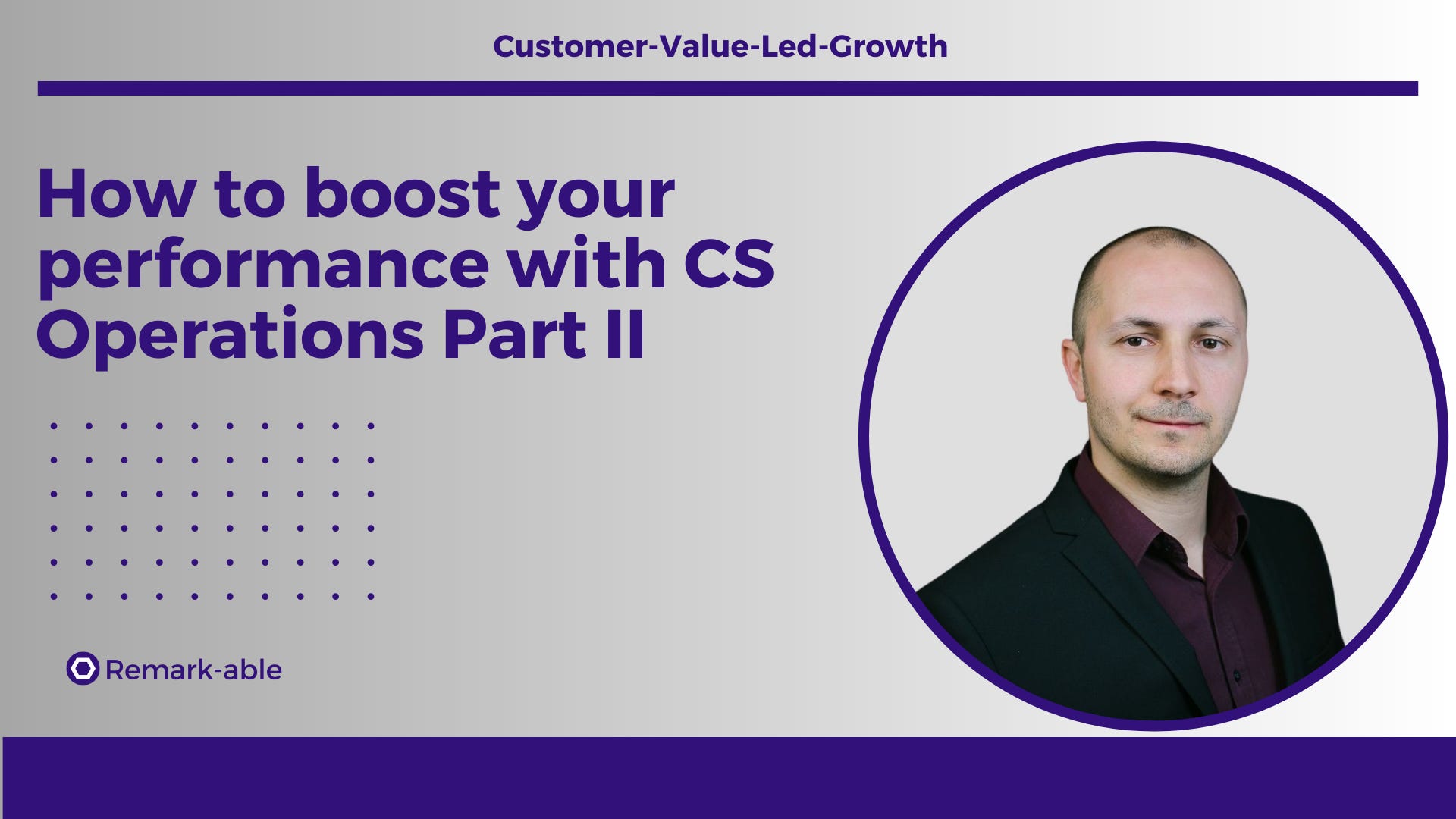 Customer-Value-Led-Growth

How to boost your performance with CS Operations Part II

Remark-able